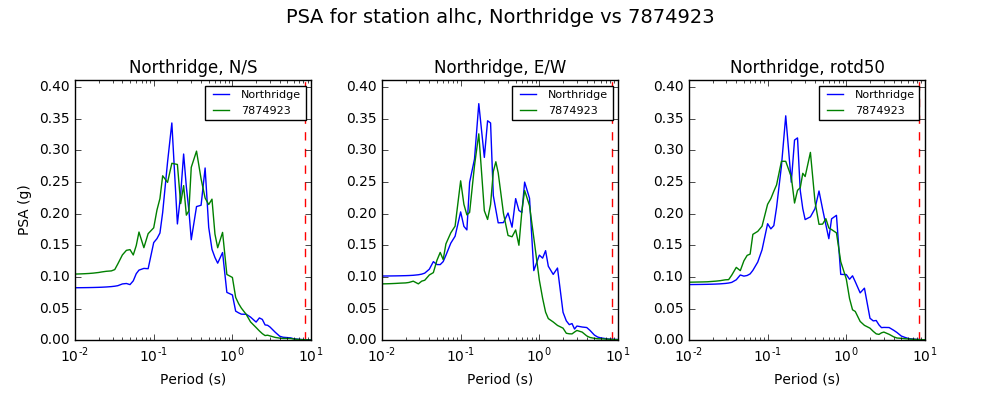 PSA for station alhc, Northridge vs 7874923

Northridge, N/S

Northridge
7874923

PSA (g)

0.40
0.35
0.30
0.25
0.20
0.15
0.10
0.05
0.00

$10^{-2}$ $10^{-1}$ $10^{0}$ $10^{1}$

Period (s)

Northridge, E/W

Northridge
7874923

0.40
0.35
0.30
0.25
0.20
0.15
0.10
0.05
0.00

$10^{-2}$ $10^{-1}$ $10^{0}$ $10^{1}$

Period (s)

Northridge, rotd50

Northridge
7874923

0.40
0.35
0.30
0.25
0.20
0.15
0.10
0.05
0.00

$10^{-2}$ $10^{-1}$ $10^{0}$ $10^{1}$

Period (s)